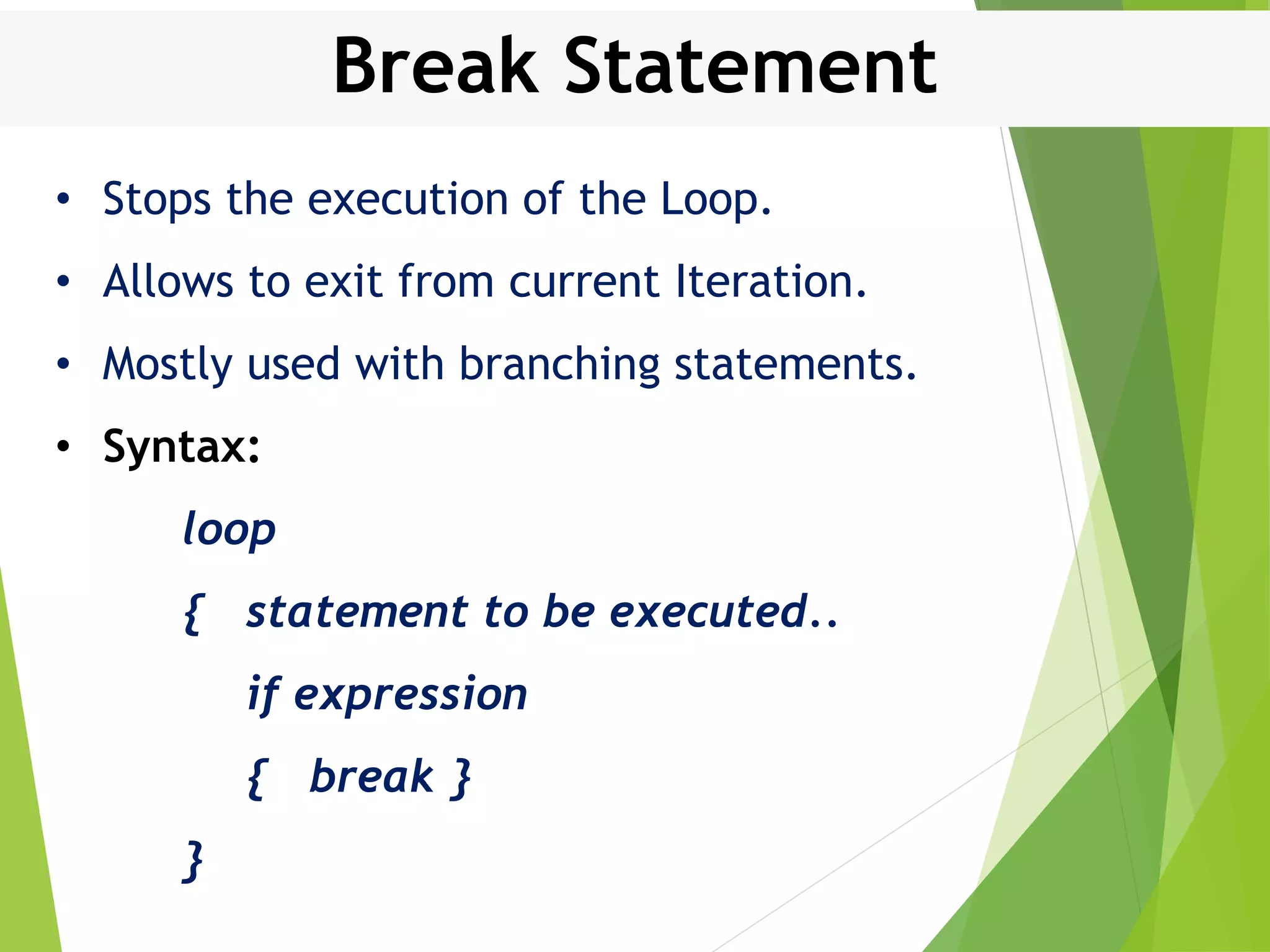 Break Statement

• Stops the execution of the Loop.

• Allows to exit from current Iteration.

• Mostly used with branching statements.

• Syntax:

loop

{ statement to be executed..

if expression

{ break }

}